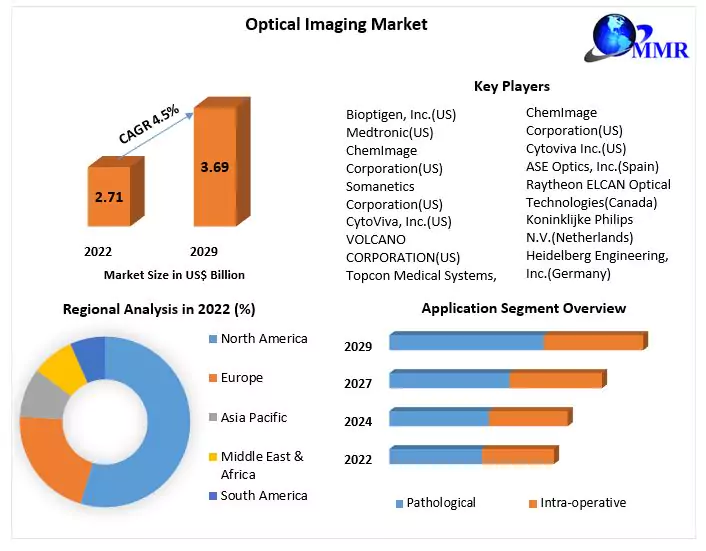 Optical Imaging Market

MMR

CAGR 4.5%

2.71

3.69

2022

2029

Market Size in US$ Billion

Key Players

Bioptigen, Inc.(US)
Medtronic(US)
ChemImage Corporation(US)
Somanetics Corporation(US)
CytoViva, Inc.(US)
VOLCANO CORPORATION(US)
Topcon Medical Systems,

ChemImage Corporation(US)
Cytoviva Inc.(US)
ASE Optics, Inc.(Spain)
Raytheon ELCAN Optical Technologies(Canada)
Koninklijke Philips N.V.(Netherlands)
Heidelberg Engineering, Inc.(Germany)

Regional Analysis in 2022 (%)

North America
Europe
Asia Pacific
Middle East & Africa
South America

Application Segment Overview

2029
2027
2024
2022

Pathological
Intra-operative